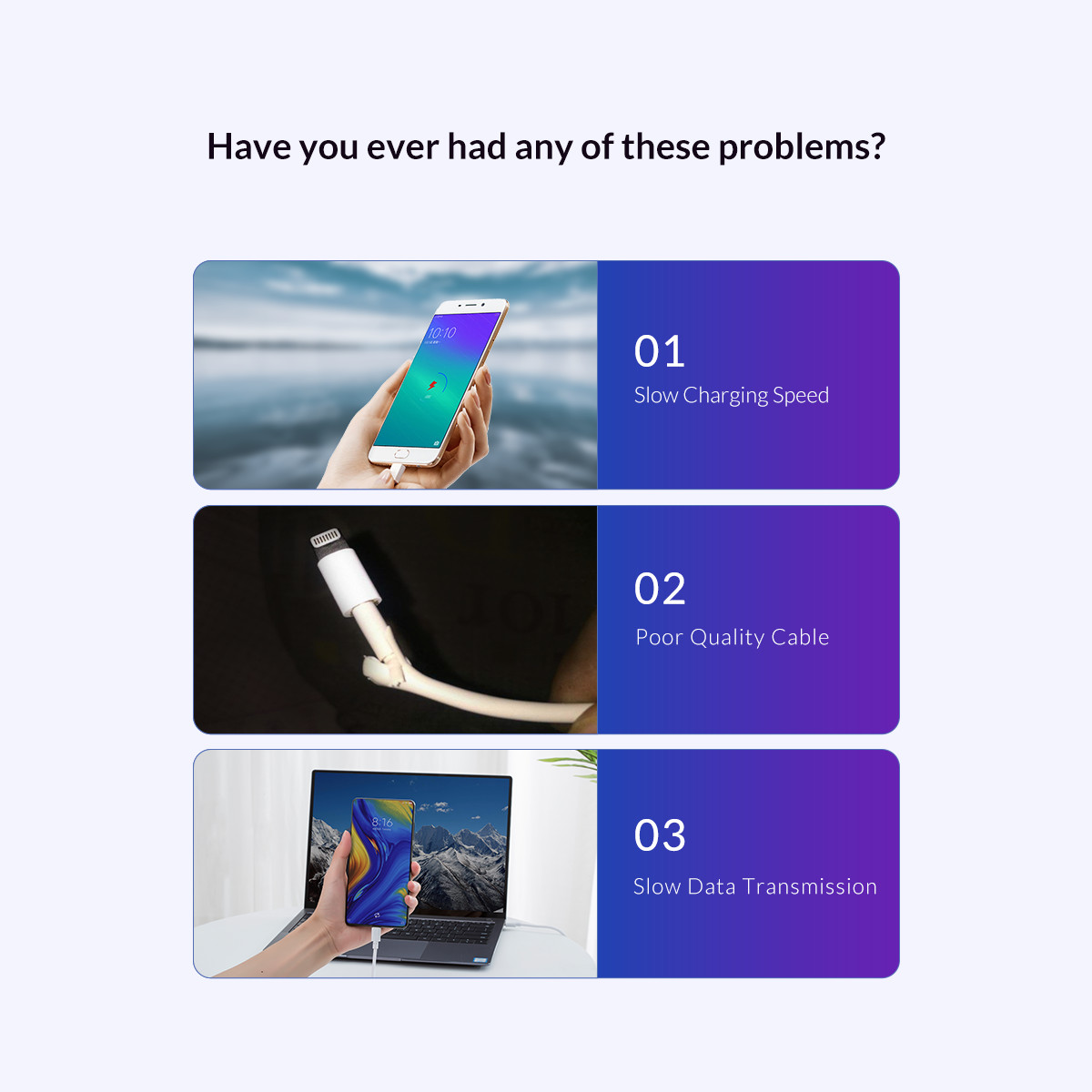 Have you ever had any of these problems?

10:10

01
Slow Charging Speed

02
Poor Quality Cable

8:16

03
Slow Data Transmission